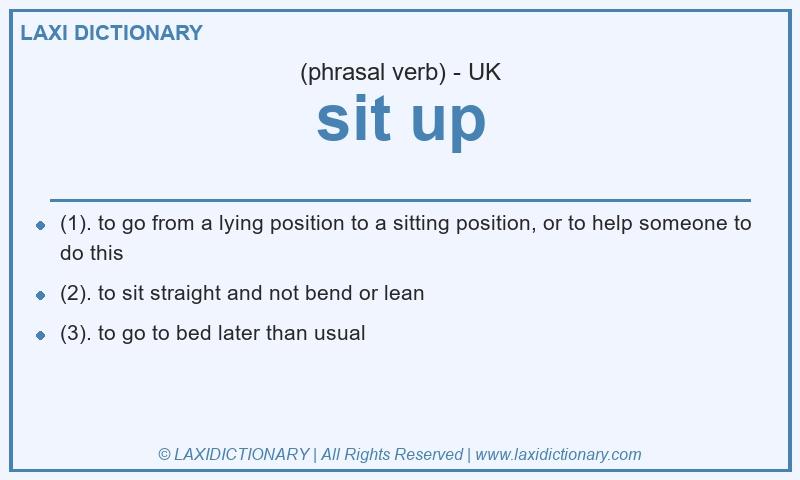 LAXI DICTIONARY

(phrasal verb) - UK

sit up

- (1). to go from a lying position to a sitting position, or to help someone to do this
- (2). to sit straight and not bend or lean
- (3). to go to bed later than usual

© LAXIDICTIONARY | All Rights Reserved | www.laxidictionary.com